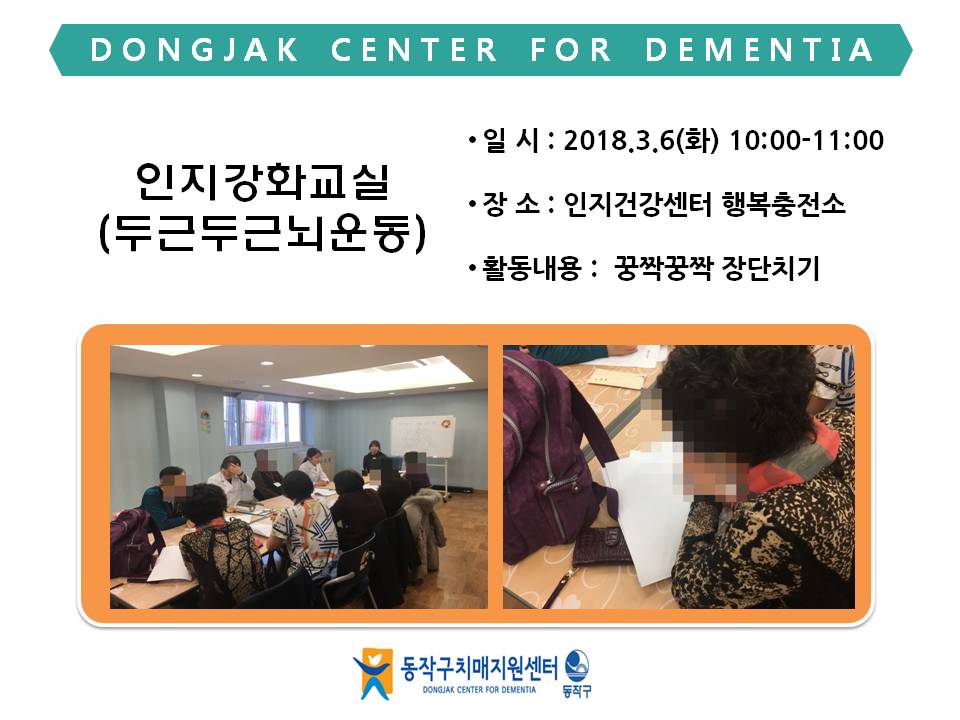 DONGJAK CENTER FOR DEMENTIA

인지강화교실
(두근두근뇌운동)

• 일 시 : 2018.3.6(화) 10:00-11:00

• 장 소 : 인지건강센터 행복충전소

• 활동내용 : 꿍짝꿍짝 장단치기

동작구치매지원센터
DONGJAK CENTER FOR DEMENTIA
동작구